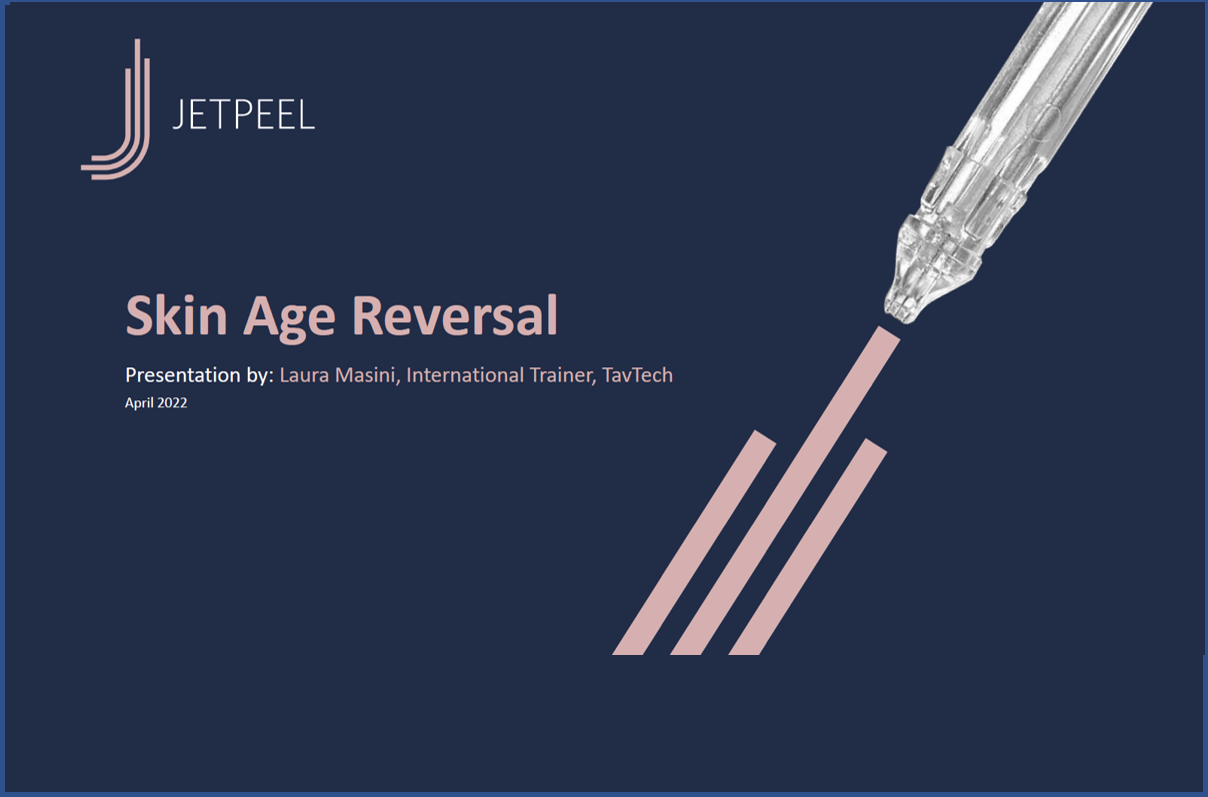 JETPEEL

Skin Age Reversal

Presentation by: Laura Masini, International Trainer, TavTech

April 2022